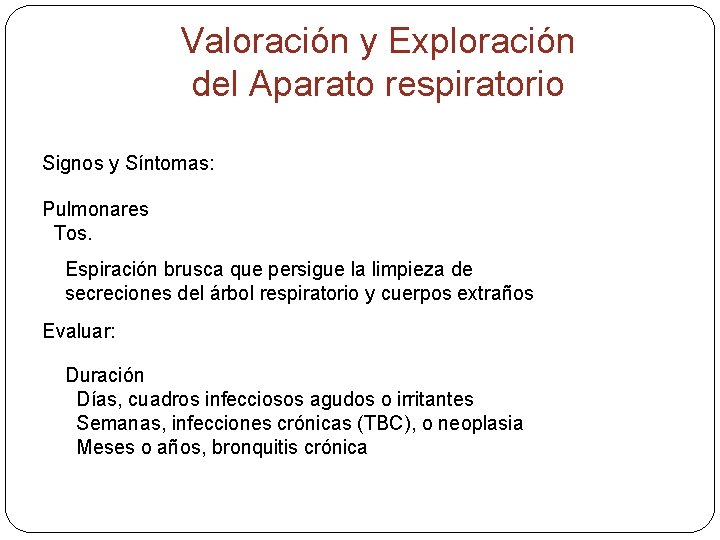 Valoración y Exploración del Aparato respiratorio

Signos y Síntomas:

Pulmonares
Tos.

Espiración brusca que persigue la limpieza de secreciones del árbol respiratorio y cuerpos extraños

Evaluar:

Duración
Días, cuadros infecciosos agudos o irritantes
Semanas, infecciones crónicas (TBC), o neoplasia
Meses o años, bronquitis crónica